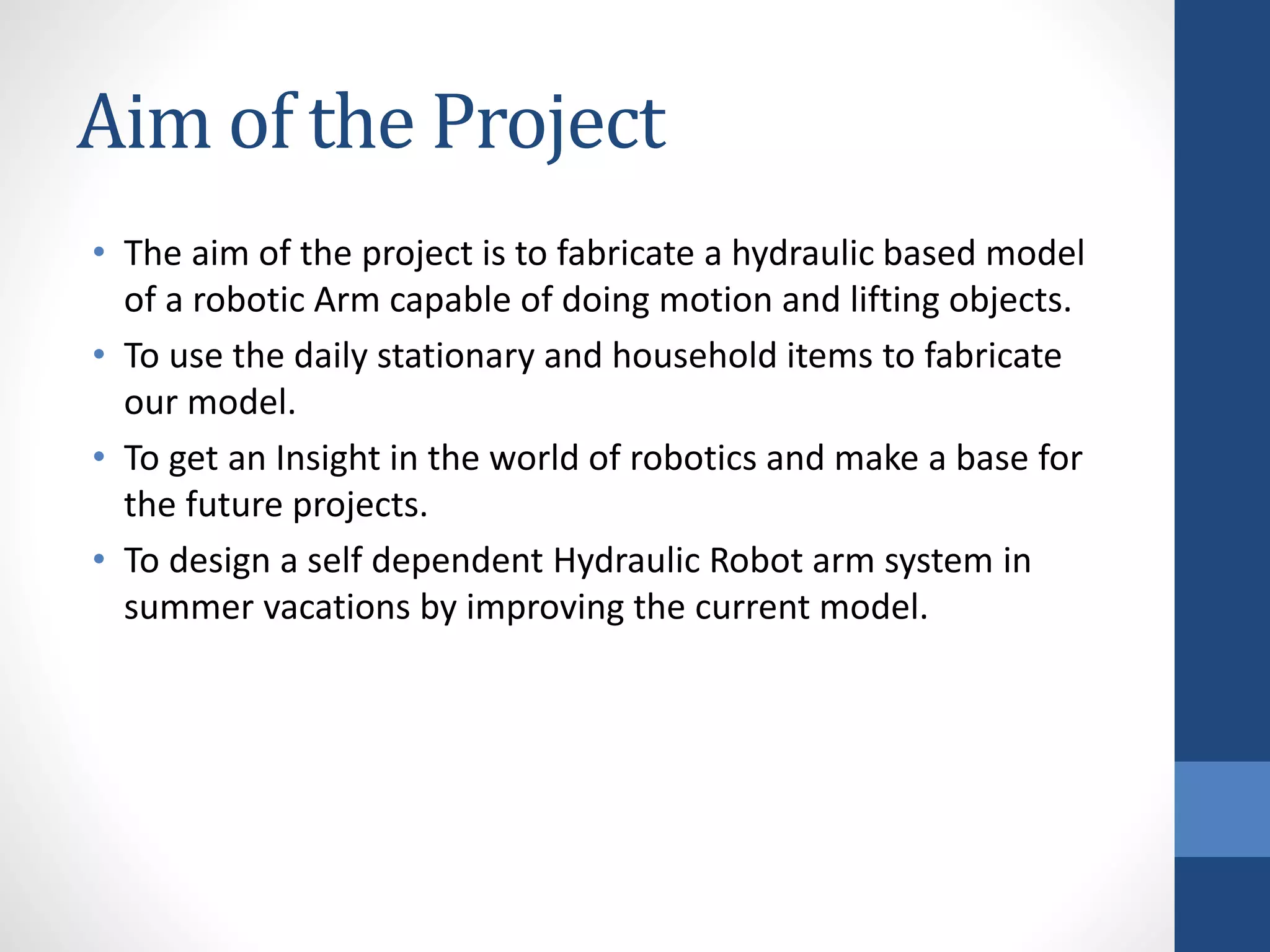 Aim of the Project

• The aim of the project is to fabricate a hydraulic based model of a robotic Arm capable of doing motion and lifting objects.
• To use the daily stationary and household items to fabricate our model.
• To get an Insight in the world of robotics and make a base for the future projects.
• To design a self dependent Hydraulic Robot arm system in summer vacations by improving the current model.